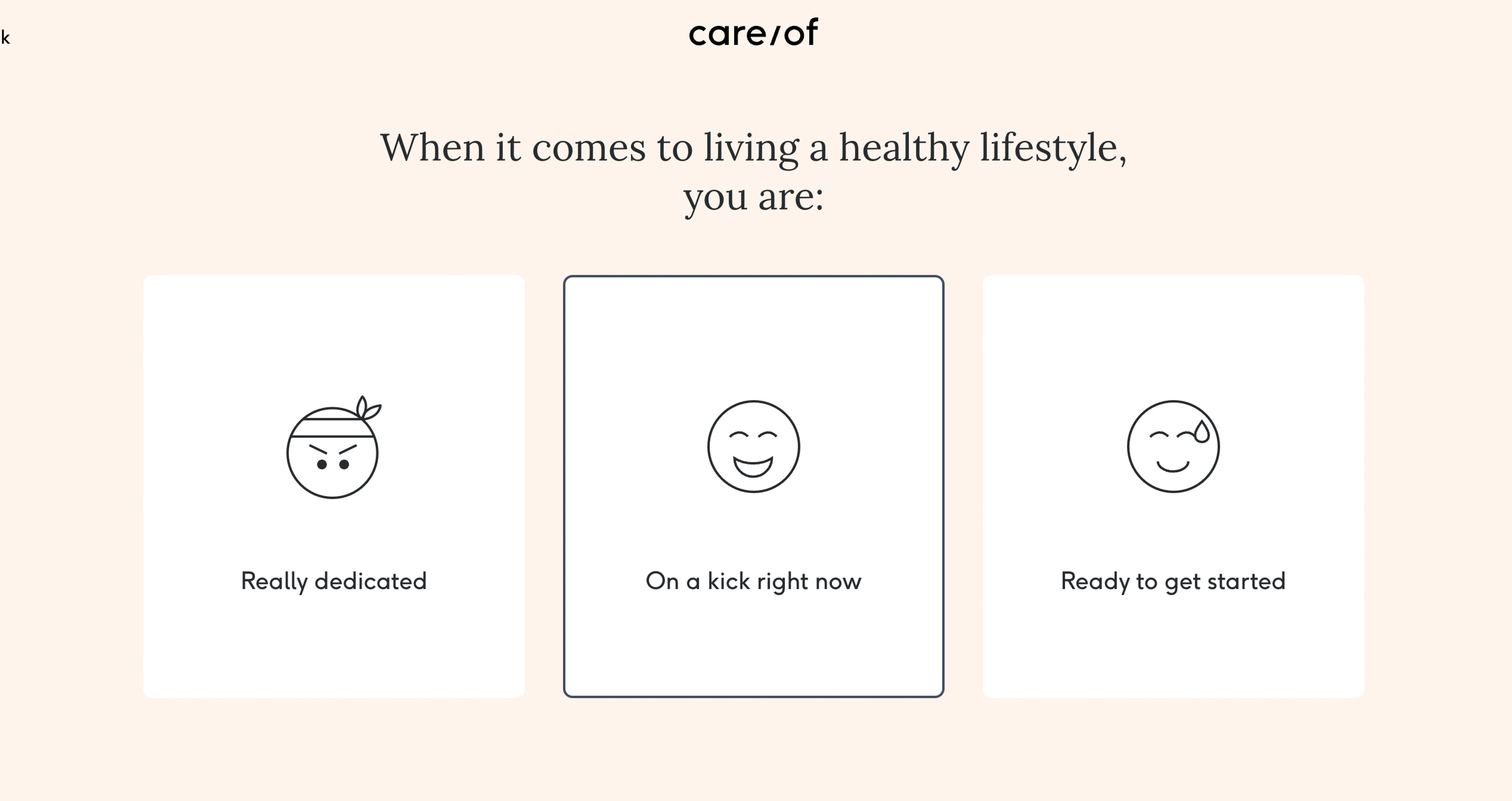 k

care/of

When it comes to living a healthy lifestyle, you are:

Really dedicated

On a kick right now

Ready to get started